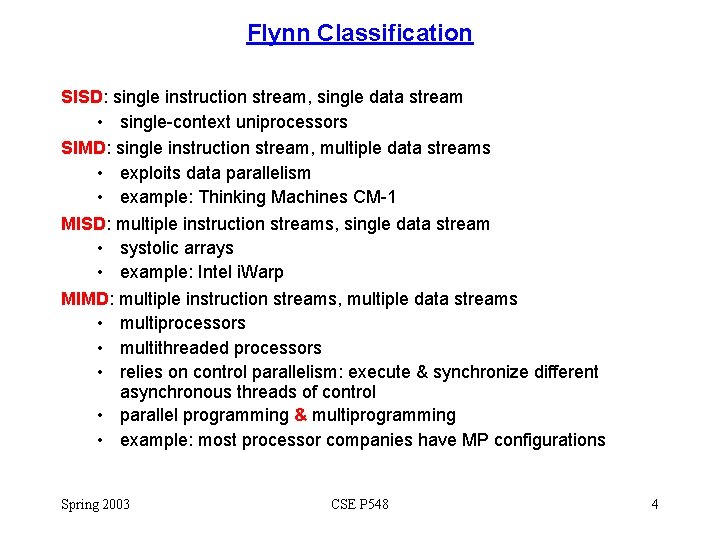 Flynn Classification

SISD: single instruction stream, single data stream
• single-context uniprocessors

SIMD: single instruction stream, multiple data streams
• exploits data parallelism
• example: Thinking Machines CM-1

MISD: multiple instruction streams, single data stream
• systolic arrays
• example: Intel iWarp

MIMD: multiple instruction streams, multiple data streams
• multiprocessors
• multithreaded processors
• relies on control parallelism: execute & synchronize different asynchronous threads of control
• parallel programming & multiprogramming
• example: most processor companies have MP configurations

Spring 2003

CSE P548

4